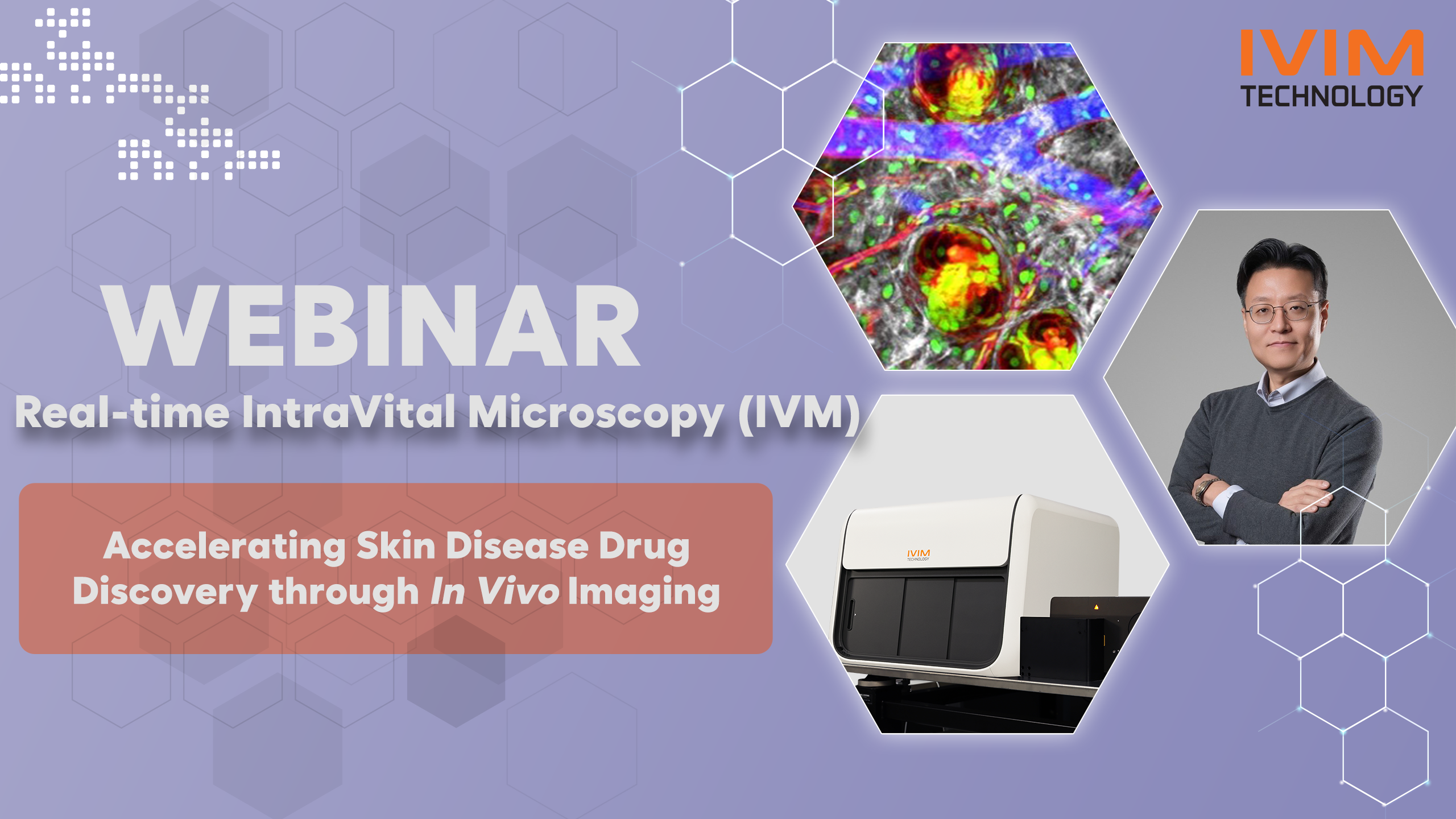 IVIM
TECHNOLOGY

WEBINAR

Real-time IntraVital Microscopy (IVM)

Accelerating Skin Disease Drug Discovery through In Vivo Imaging

IVIM
TECHNOLOGY